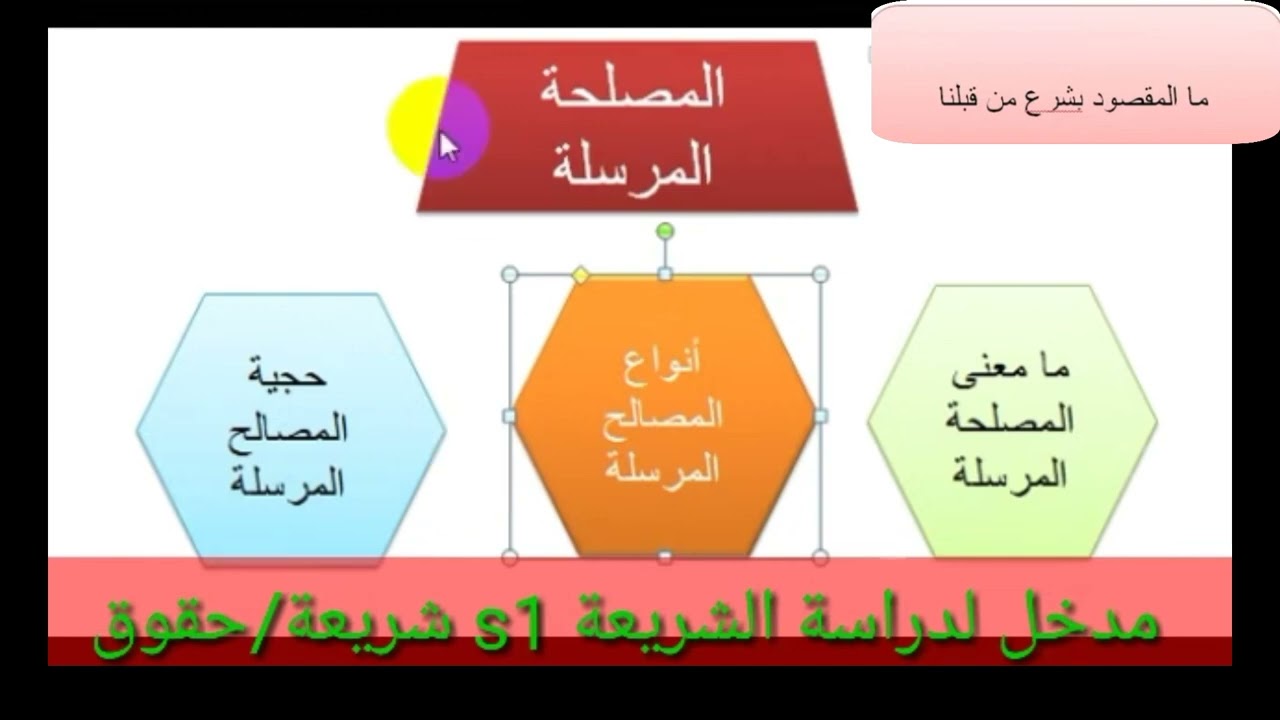 ما المقصود بشرع من قبلنا

المصلحة المرسلة

ما معنى المصلحة المرسلة

أنواع المصالح المرسلة

حجية المصالح المرسلة

مدخل لدراسة الشريعة s1 شريعة/حقوق